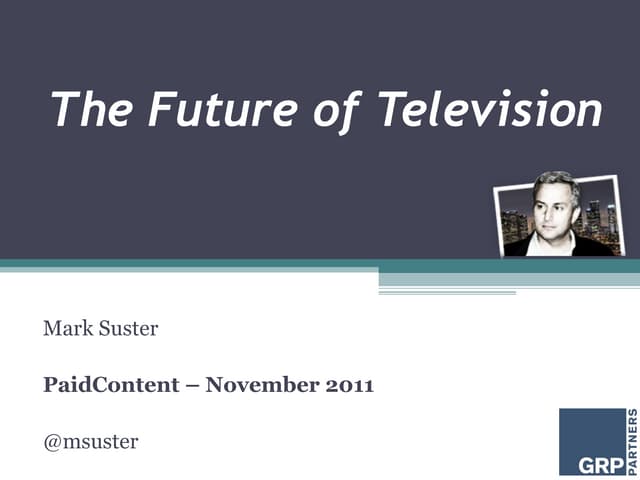 The Future of Television

Mark Suster

PaidContent – November 2011

@msuster

GRP PARTNERS